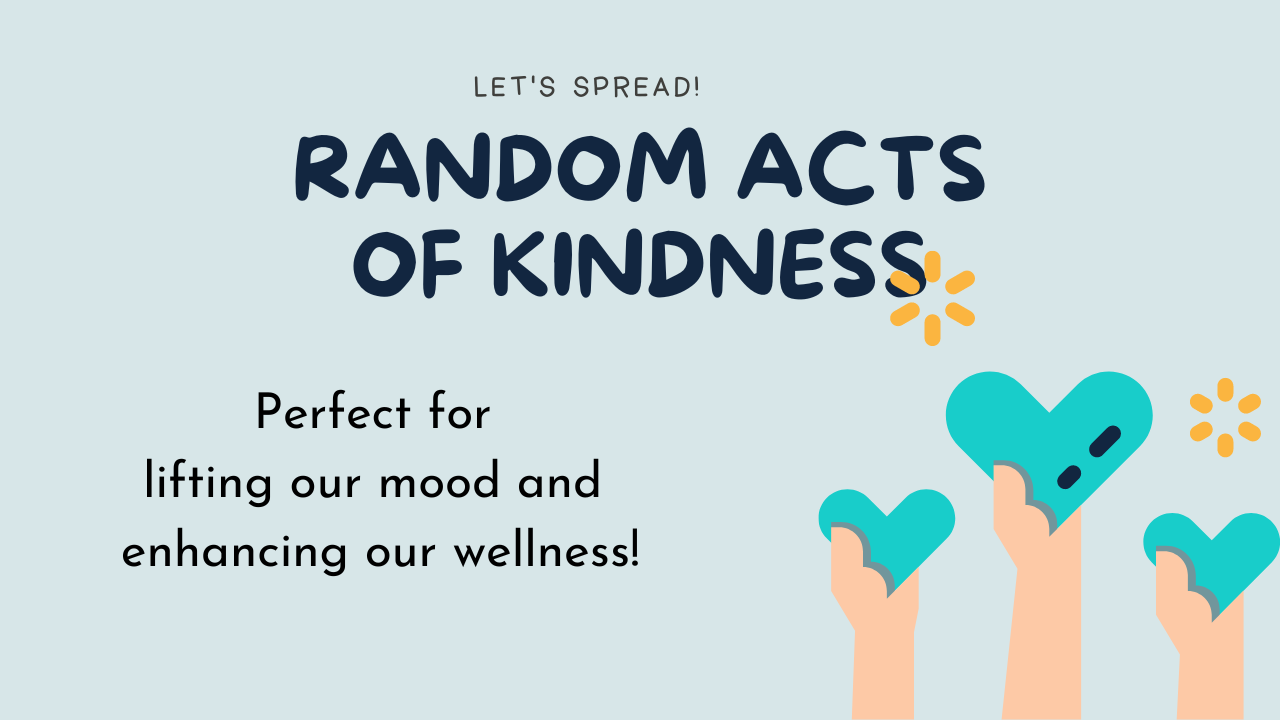 LET'S SPREAD!

RANDOM ACTS OF KINDNESS

Perfect for lifting our mood and enhancing our wellness!